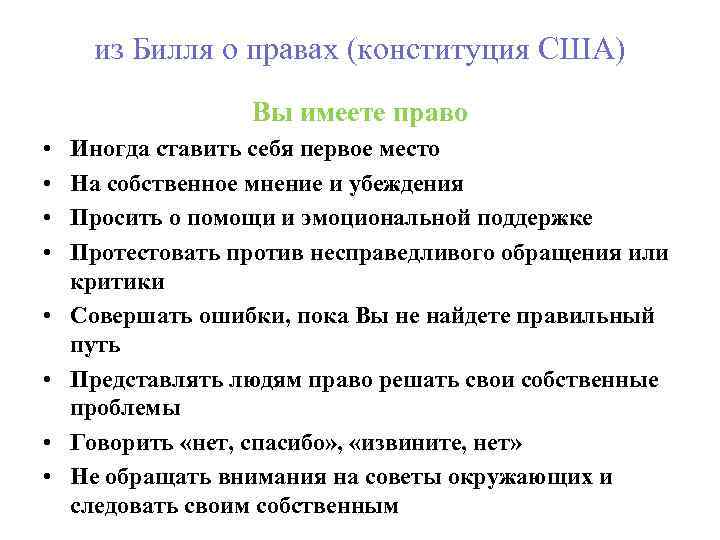 из Билля о правах (конституция США)

Вы имеете право

• Иногда ставить себя первое место
• На собственное мнение и убеждения
• Просить о помощи и эмоциональной поддержке
• Протестовать против несправедливого обращения или критики
• Совершать ошибки, пока Вы не найдете правильный путь
• Представлять людям право решать свои собственные проблемы
• Говорить «нет, спасибо», «извините, нет»
• Не обращать внимания на советы окружающих и следовать своим собственным